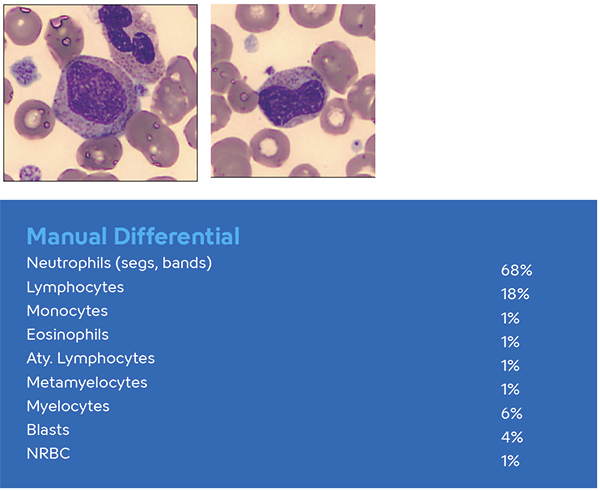 Manual Differential

| | |
|---|---|
| Neutrophils (segs, bands) | 68% |
| Lymphocytes | 18% |
| Monocytes | 1% |
| Eosinophils | 1% |
| Aty. Lymphocytes | 1% |
| Metamyelocytes | 1% |
| Myelocytes | 6% |
| Blasts | 4% |
| NRBC | 1% |